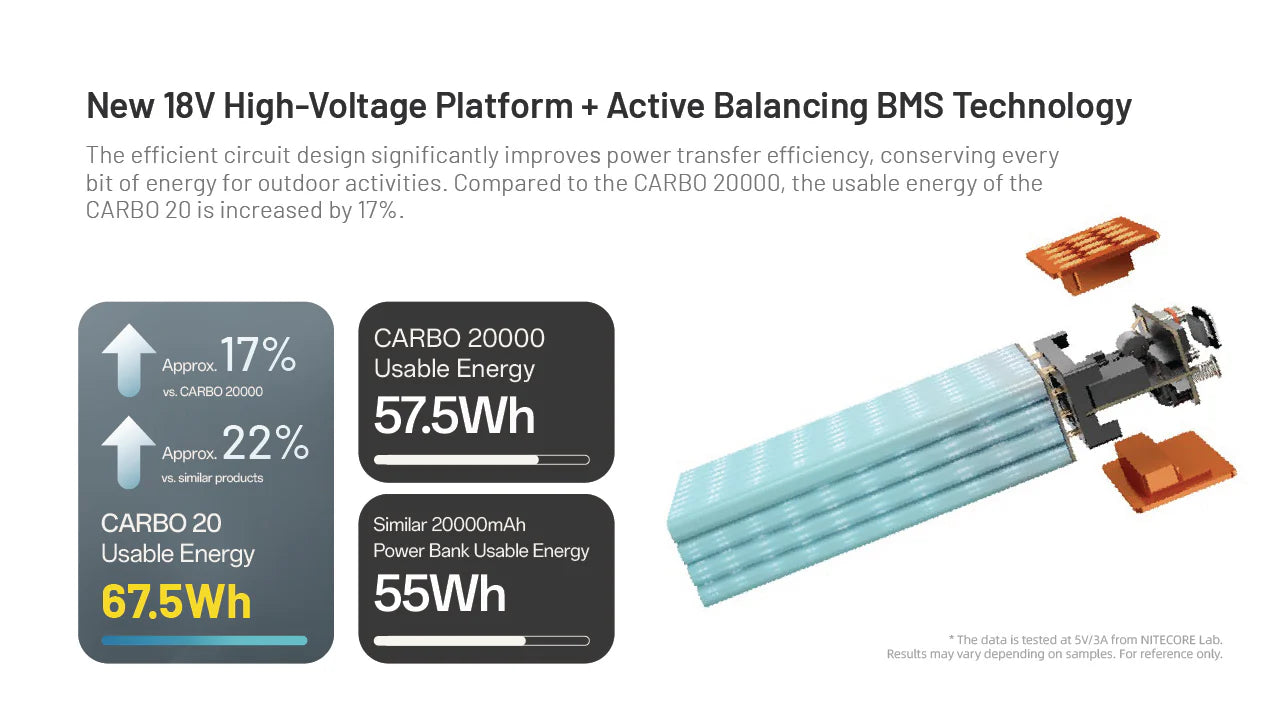 New 18V High-Voltage Platform + Active Balancing BMS Technology

The efficient circuit design significantly improves power transfer efficiency, conserving every bit of energy for outdoor activities. Compared to the CARBO 20000, the usable energy of the CARBO 20 is increased by 17%.

Approx. 17%
vs. CARBO 20000

Approx. 22%
vs. similar products

CARBO 20
Usable Energy
67.5Wh

CARBO 20000
Usable Energy
57.5Wh

Similar 20000mAh
Power Bank Usable Energy
55Wh

* The data is tested at 5V/3A from NITECORE Lab.
Results may vary depending on samples. For reference only.